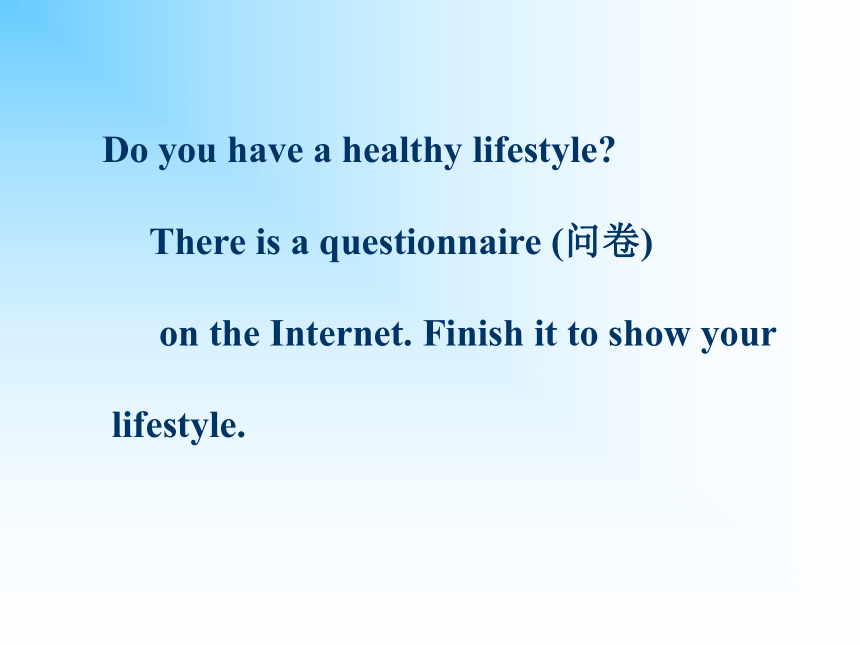 Do you have a healthy lifestyle?

There is a questionnaire (问卷) on the Internet. Finish it to show your lifestyle.